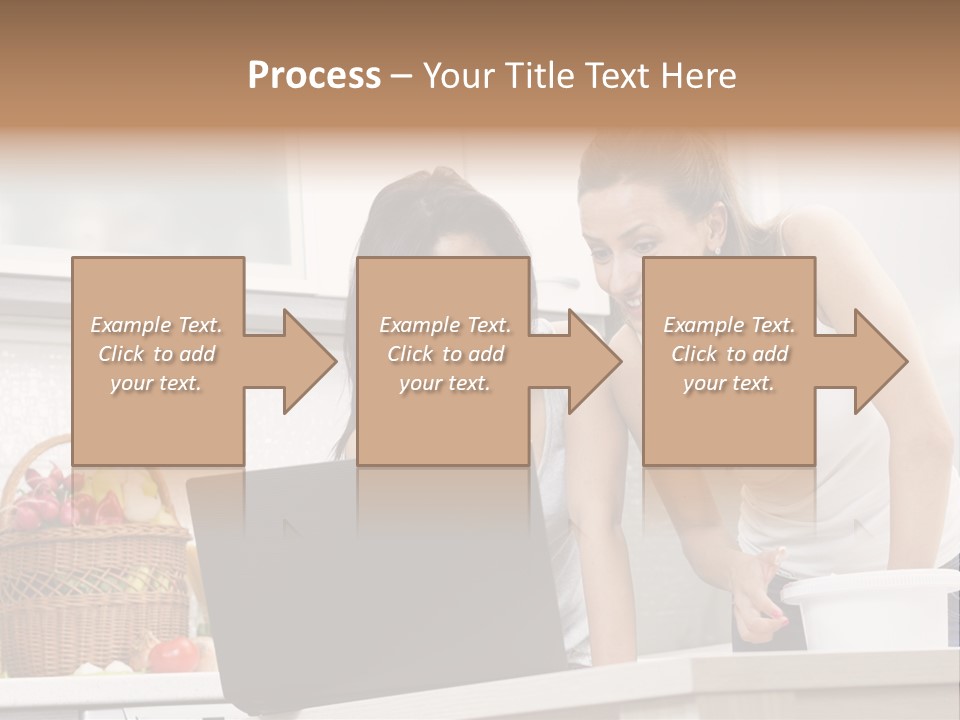 Process – Your Title Text Here

Example Text. Click to add your text.

Example Text. Click to add your text.

Example Text. Click to add your text.